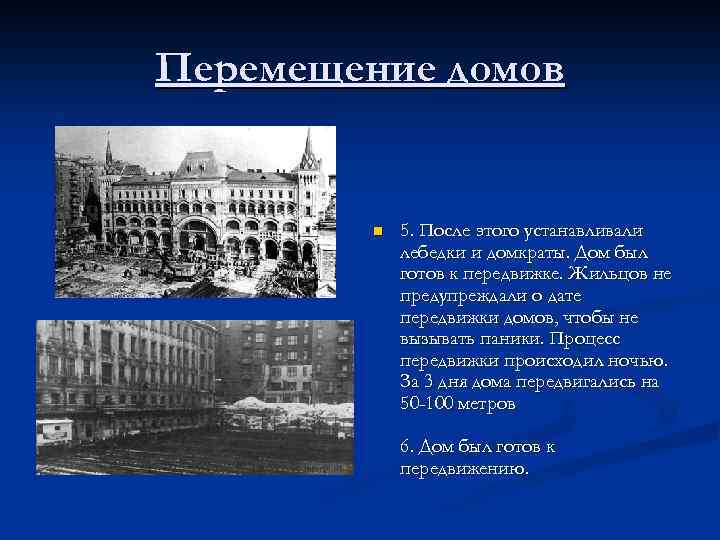 Перемещение домов

5. После этого устанавливали лебедки и домкраты. Дом был готов к передвижке. Жильцов не предупреждали о дате передвижки домов, чтобы не вызывать паники. Процесс передвижки происходил ночью. За 3 дня дома передвигались на 50-100 метров

6. Дом был готов к передвижению.